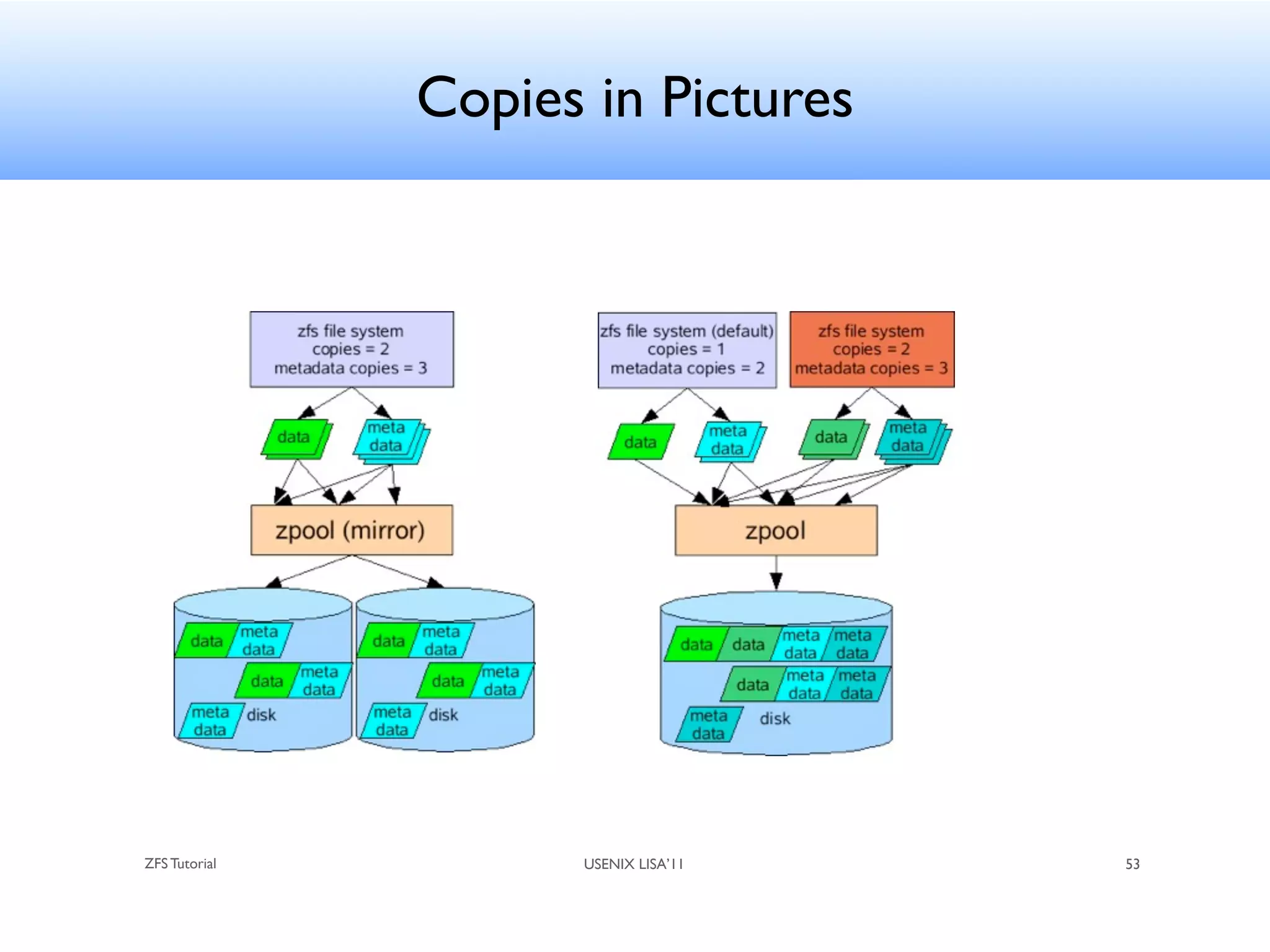 Copies in Pictures

zfs file system
copies = 2
metadata copies = 3

data

meta data

zpool (mirror)

data
meta data
data
meta data
meta data
disk

data
meta data
data
meta data
meta data
disk

zfs file system (default)
copies = 1
metadata copies = 2

zfs file system
copies = 2
metadata copies = 3

data

meta data

data

meta data

zpool

data
data
meta data
meta data
data
meta data
meta data
meta data
disk

ZFS Tutorial

USENIX LISA'11

53